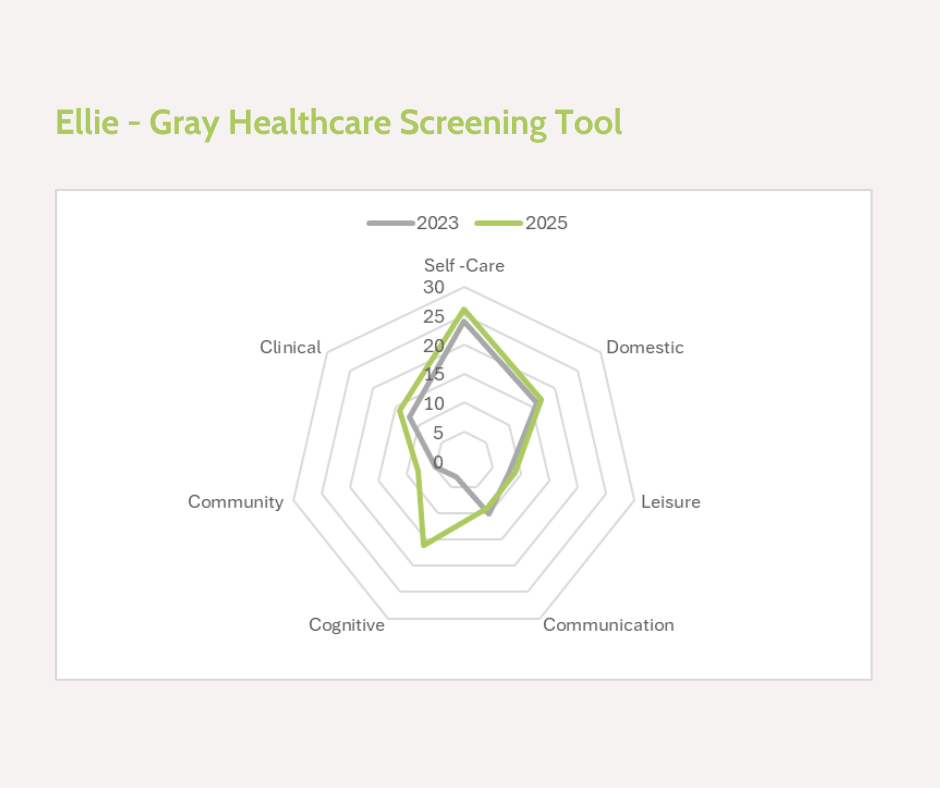 Ellie - Gray Healthcare Screening Tool

2023 2025

Self -Care
30
25
20
15
10
5
0
Domestic
Leisure
Communication
Cognitive
Community
Clinical